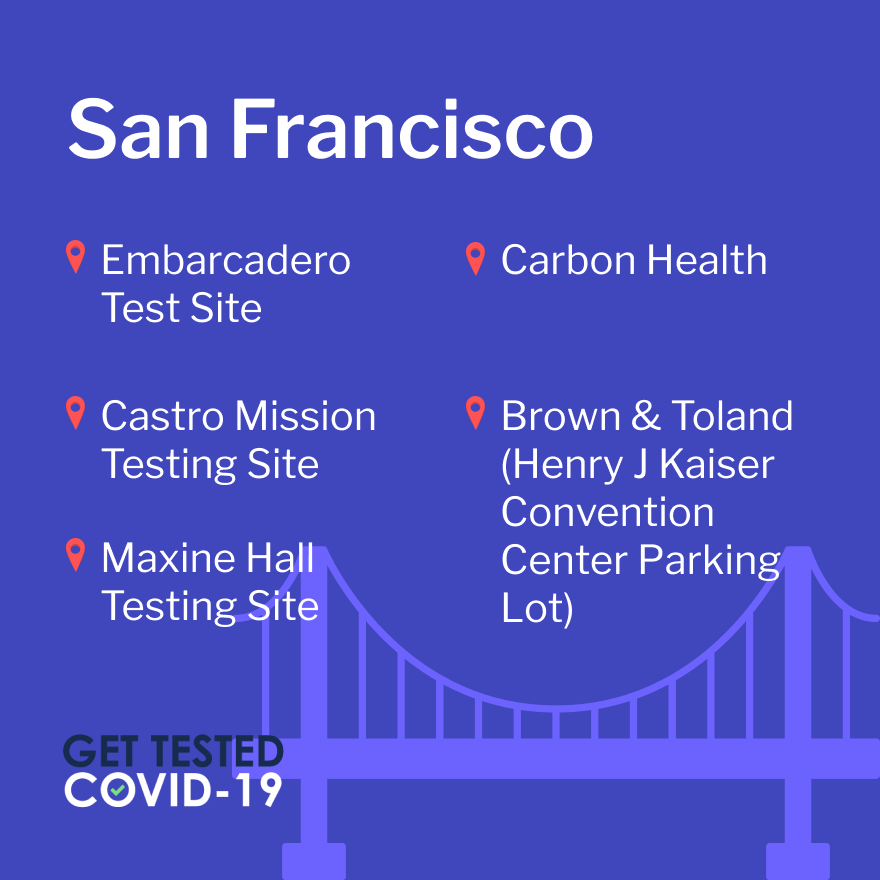 San Francisco

Embarcadero Test Site

Castro Mission Testing Site

Maxine Hall Testing Site

Carbon Health

Brown & Toland (Henry J Kaiser Convention Center Parking Lot)

GET TESTED
COVID-19